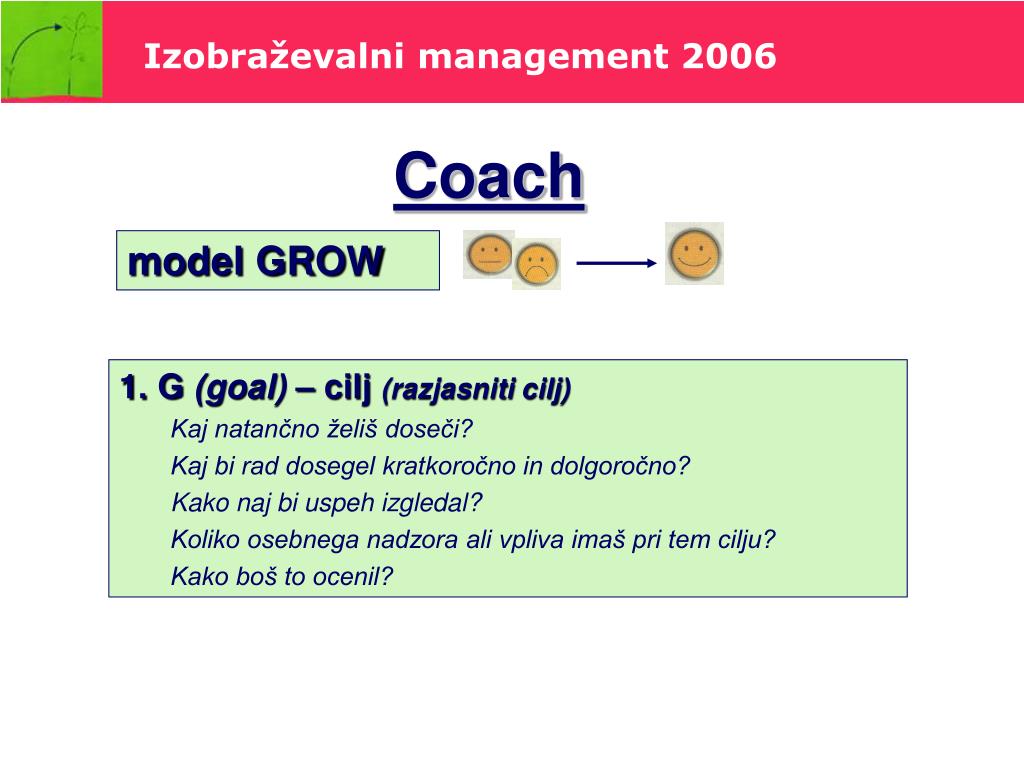 Izobraževalni management 2006

Coach

model GROW

1. G (goal) – cilj (razjasniti cilj)
Kaj natančno želiš doseči?
Kaj bi rad dosegel kratkoročno in dolgoročno?
Kako naj bi uspeh izgledal?
Koliko osebnega nadzora ali vpliva imaš pri tem cilju?
Kako boš to ocenil?